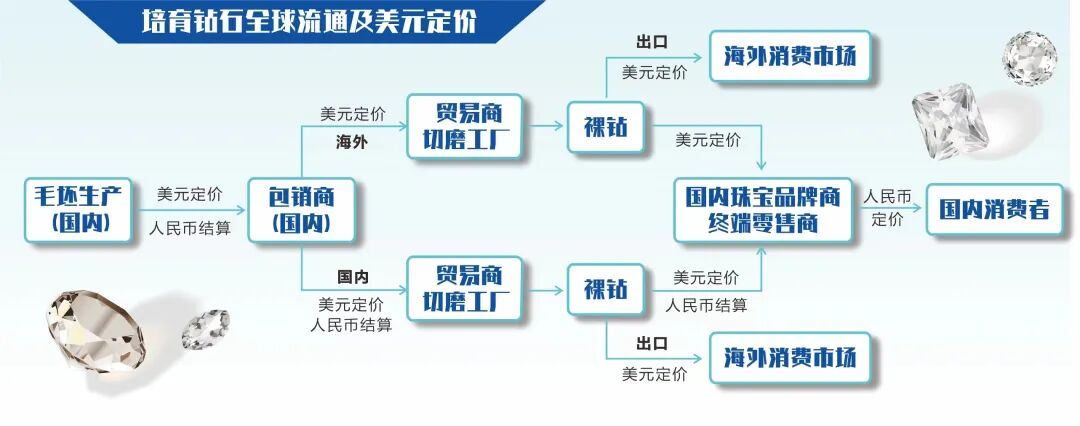 培育钻石全球流通及美元定价

毛坯生产（国内）

美元定价
人民币结算

包销商（国内）

美元定价
海外

贸易商 切磨工厂

裸钻

出口
美元定价

海外消费市场

美元定价

国内
美元定价
人民币结算

贸易商 切磨工厂

裸钻

美元定价
人民币结算

出口
美元定价

海外消费市场

国内珠宝品牌商 终端零售商

人民币定价

国内消费者